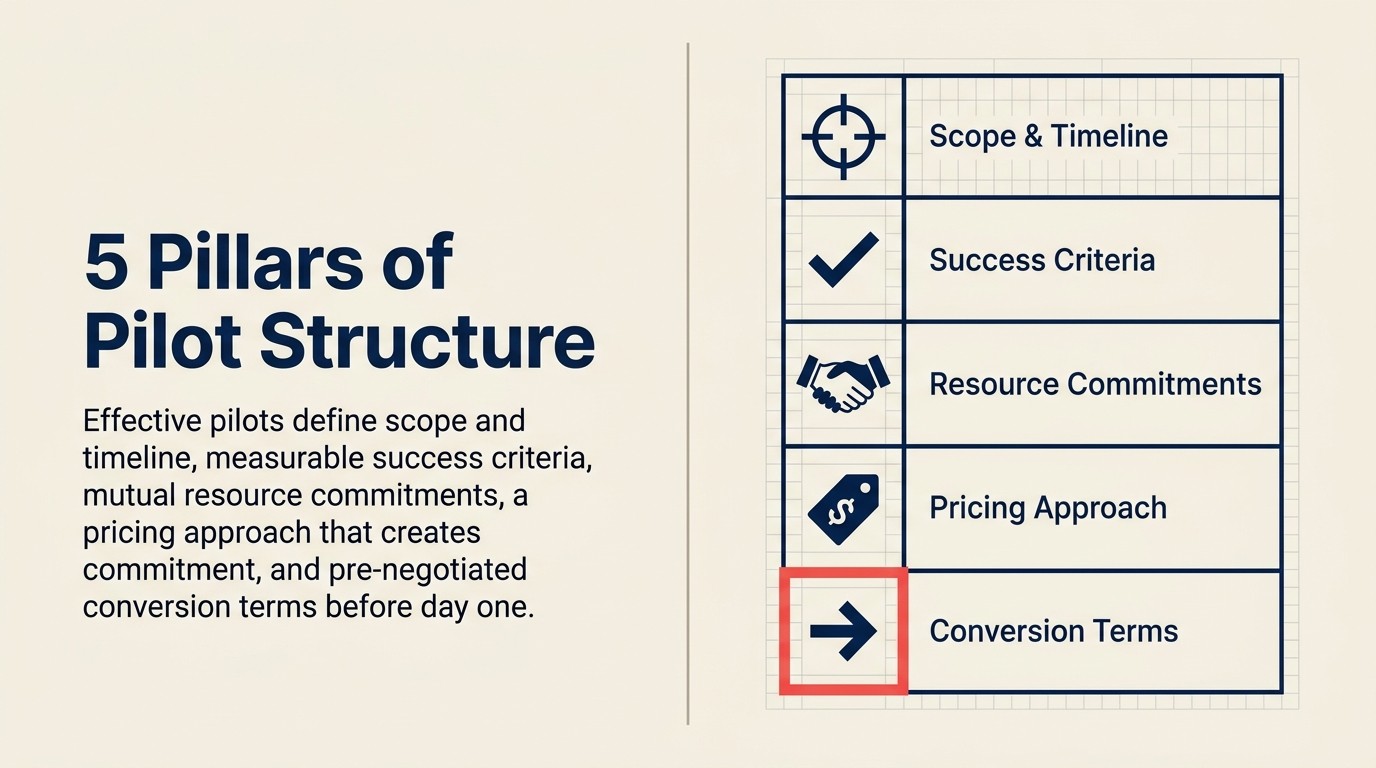 5 Pillars of Pilot Structure

Effective pilots define scope and timeline, measurable success criteria, mutual resource commitments, a pricing approach that creates commitment, and pre-negotiated conversion terms before day one.

Scope & Timeline

Success Criteria

Resource Commitments

$

Pricing Approach

Conversion Terms